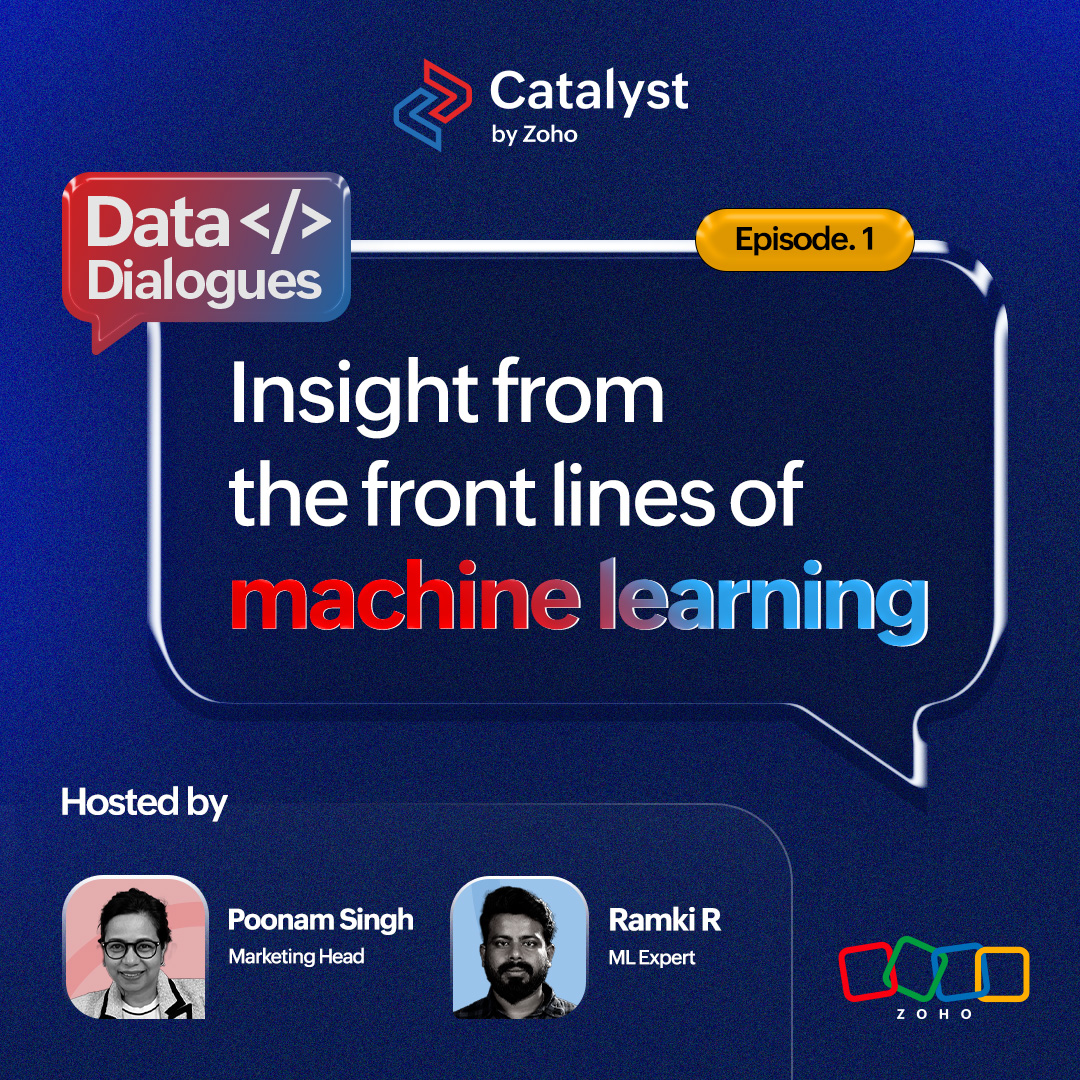 Catalyst
by Zoho

Data </>
Dialogues

Episode. 1

Insight from the front lines of machine learning

Hosted by

Poonam Singh
Marketing Head

Ramki R
ML Expert

ZOHO